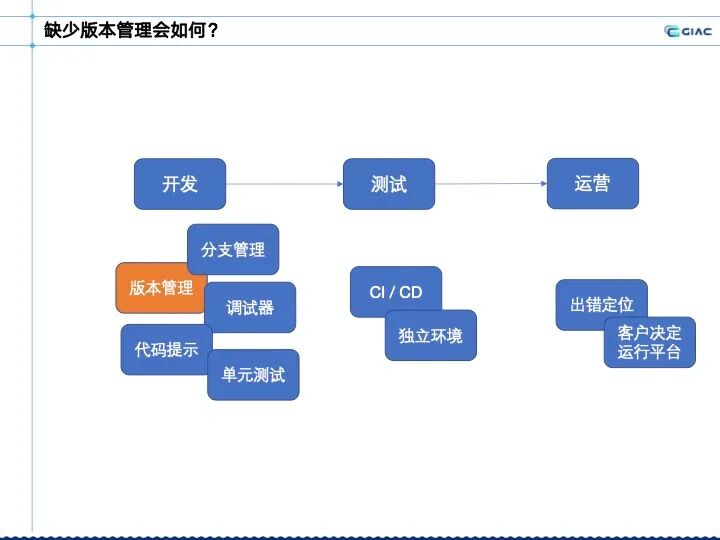 缺少版本管理会如何？

GIAC

开发

测试

运营

分支管理

版本管理

调试器

代码提示

单元测试

CI / CD

独立环境

出错定位

客户决定运行平台